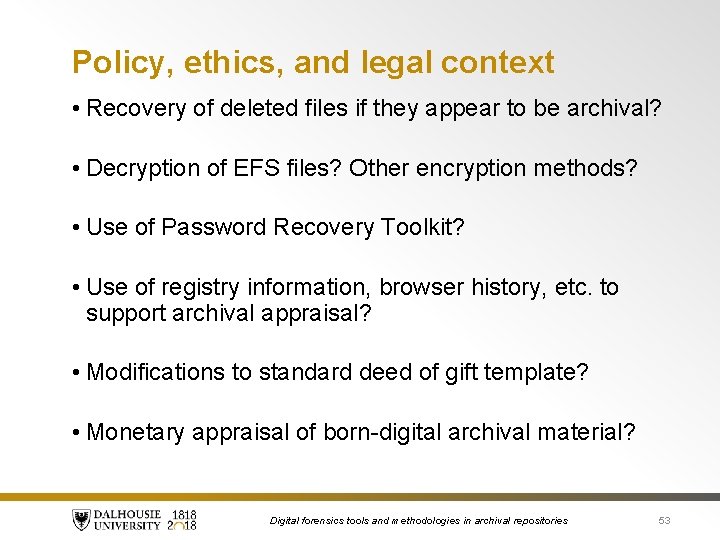 Policy, ethics, and legal context

• Recovery of deleted files if they appear to be archival?

• Decryption of EFS files? Other encryption methods?

• Use of Password Recovery Toolkit?

• Use of registry information, browser history, etc. to support archival appraisal?

• Modifications to standard deed of gift template?

• Monetary appraisal of born-digital archival material?

DALHOUSIE UNIVERSITY 1818 2018

Digital forensics tools and methodologies in archival repositories

53